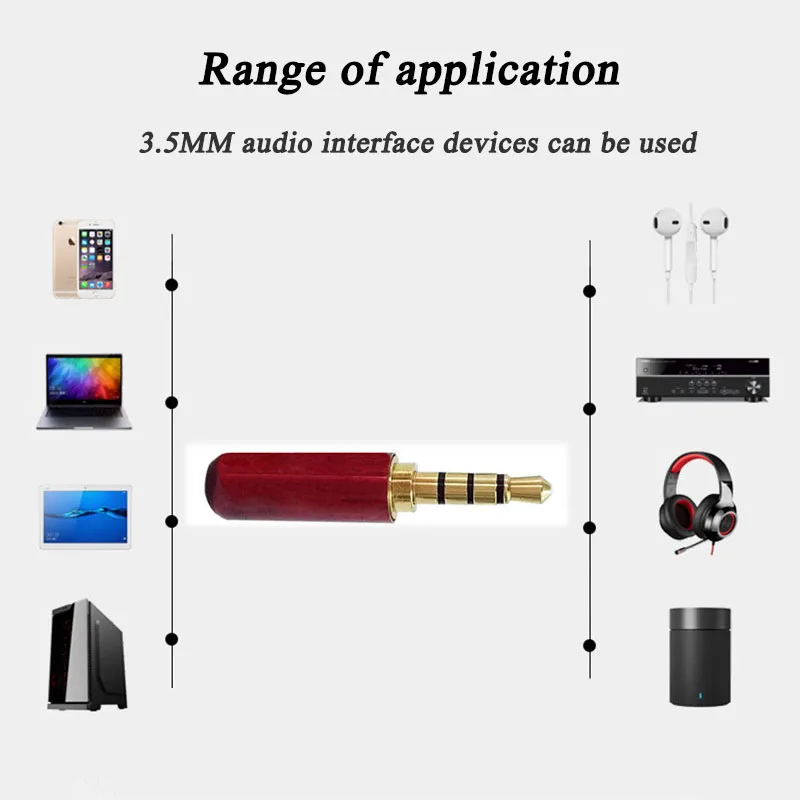 Range of application

3.5MM audio interface devices can be used